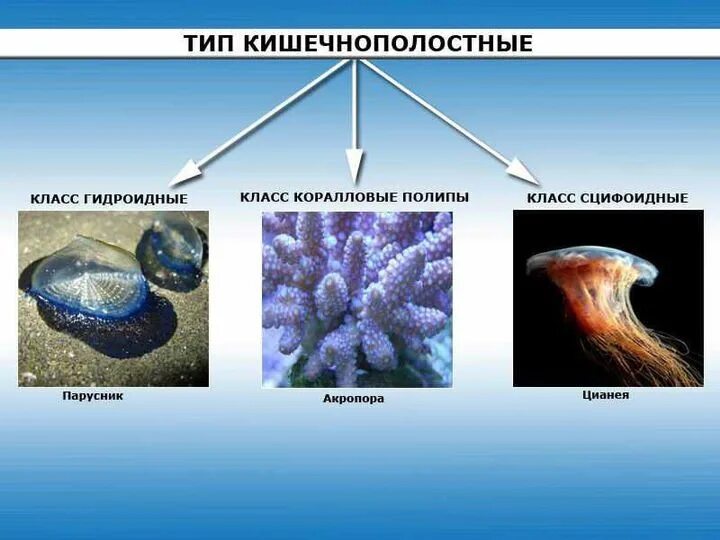 ТИП КИШЕЧНОПОЛОСТНЫЕ

КЛАСС ГИДРОИДНЫЕ

Парусник

КЛАСС КОРАЛЛОВЫЕ ПОЛИПЫ

Акропора

КЛАСС СЦИФОИДНЫЕ

Цианея